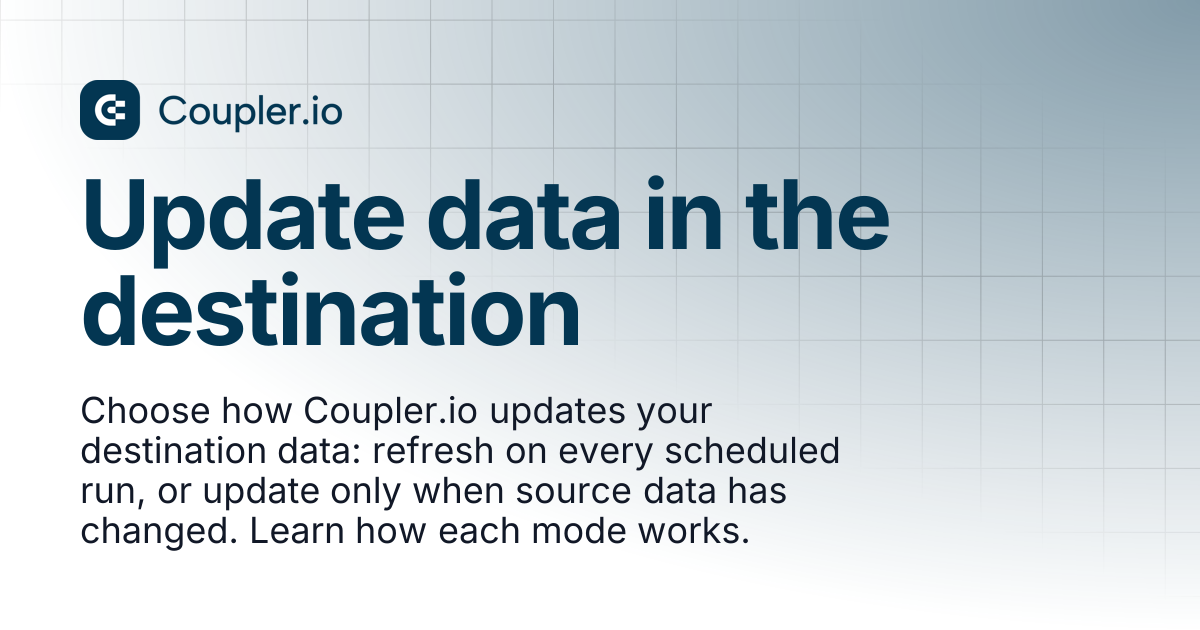 Coupler.io

Update data in the destination

Choose how Coupler.io updates your destination data: refresh on every scheduled run, or update only when source data has changed. Learn how each mode works.